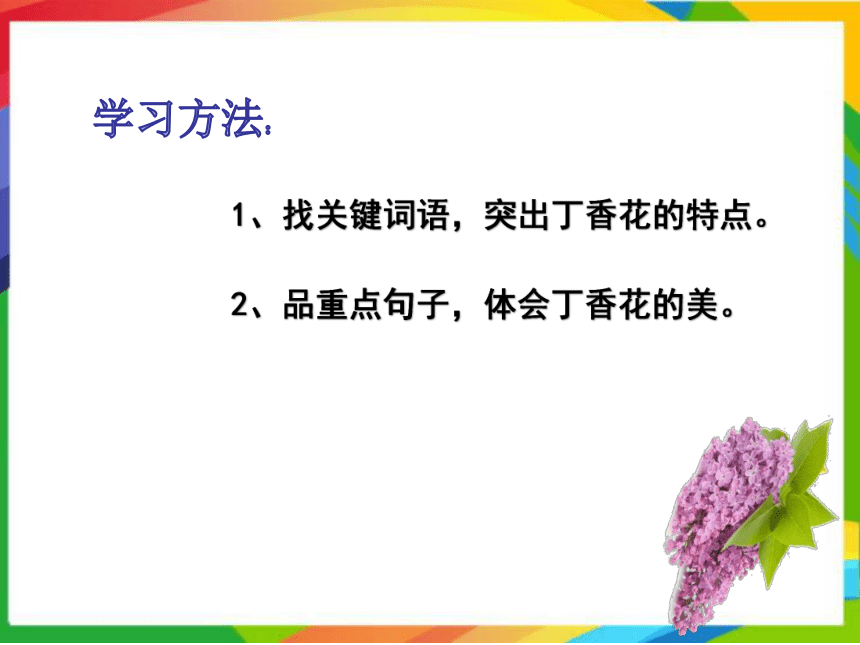 学习方法:

1、找关键词语，突出丁香花的特点。

2、品重点句子，体会丁香花的美。